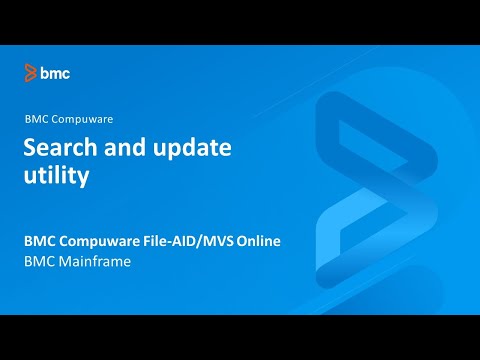 bmc

BMC Compuware

Search and update utility

BMC Compuware File-AID/MVS Online
BMC Mainframe